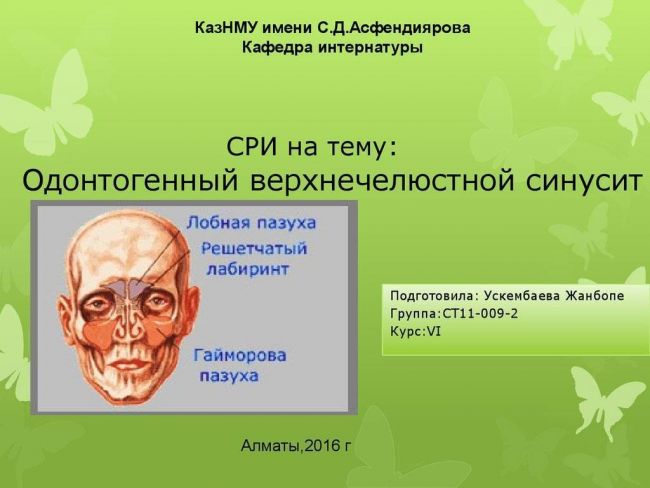 КазНМУ имени С.Д.Асфендиярова
Кафедра интернатуры

СРИ на тему:
Одонтогенный верхнечелюстной синусит

Лобная пазуха
Решетчатый лабиринт
Гайморова пазуха

Подготовила: Ускембаева Жанбопе
Группа:СТ11-009-2
Курс:VI

Алматы,2016 г